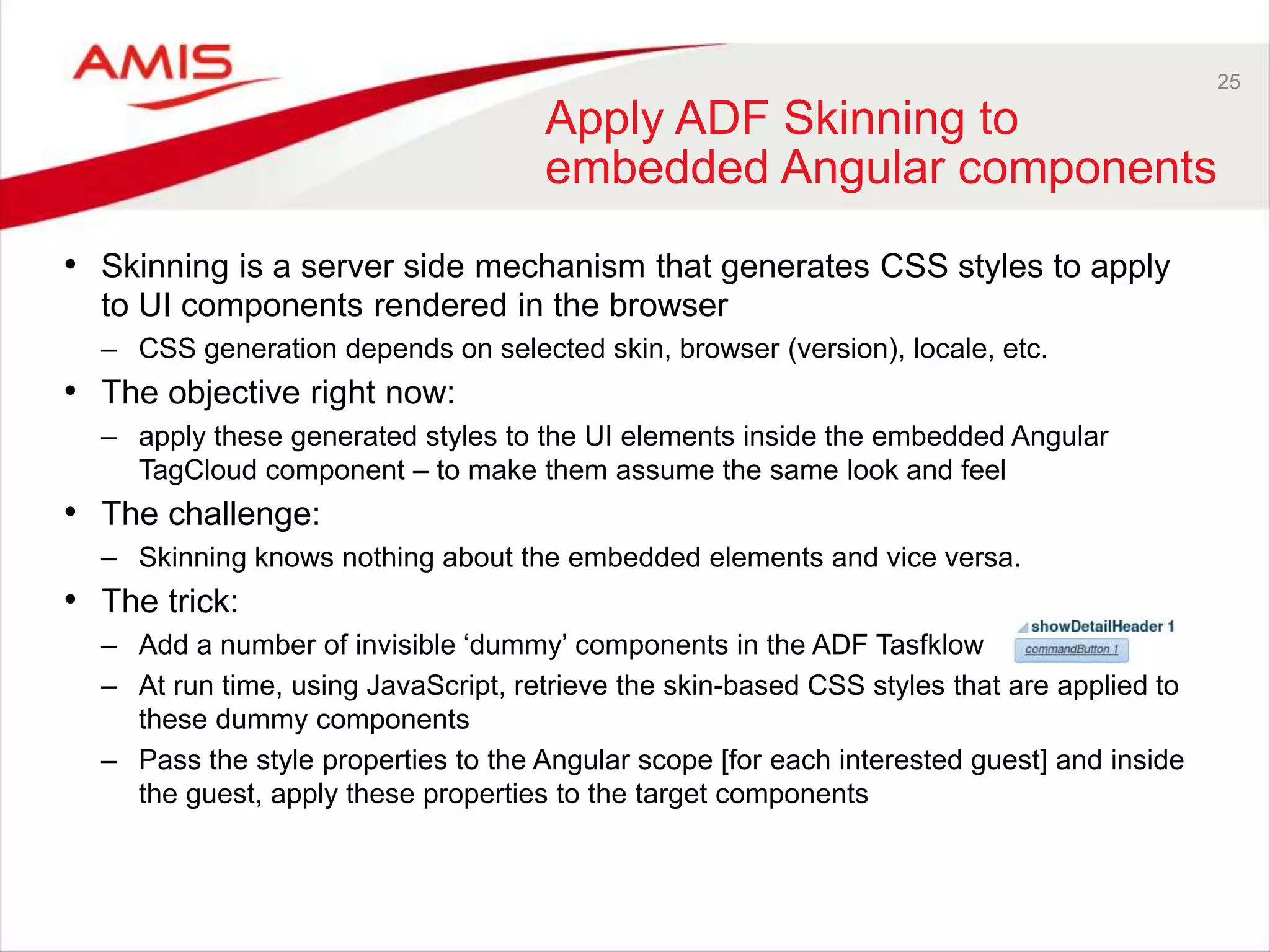 AMIS

25

Apply ADF Skinning to embedded Angular components

• Skinning is a server side mechanism that generates CSS styles to apply to UI components rendered in the browser
– CSS generation depends on selected skin, browser (version), locale, etc.
• The objective right now:
– apply these generated styles to the UI elements inside the embedded Angular TagCloud component – to make them assume the same look and feel
• The challenge:
– Skinning knows nothing about the embedded elements and vice versa.
• The trick:
– Add a number of invisible ‘dummy’ components in the ADF Tasfklow

showDetailHeader 1
commandButton 1

– At run time, using JavaScript, retrieve the skin-based CSS styles that are applied to these dummy components
– Pass the style properties to the Angular scope [for each interested guest] and inside the guest, apply these properties to the target components